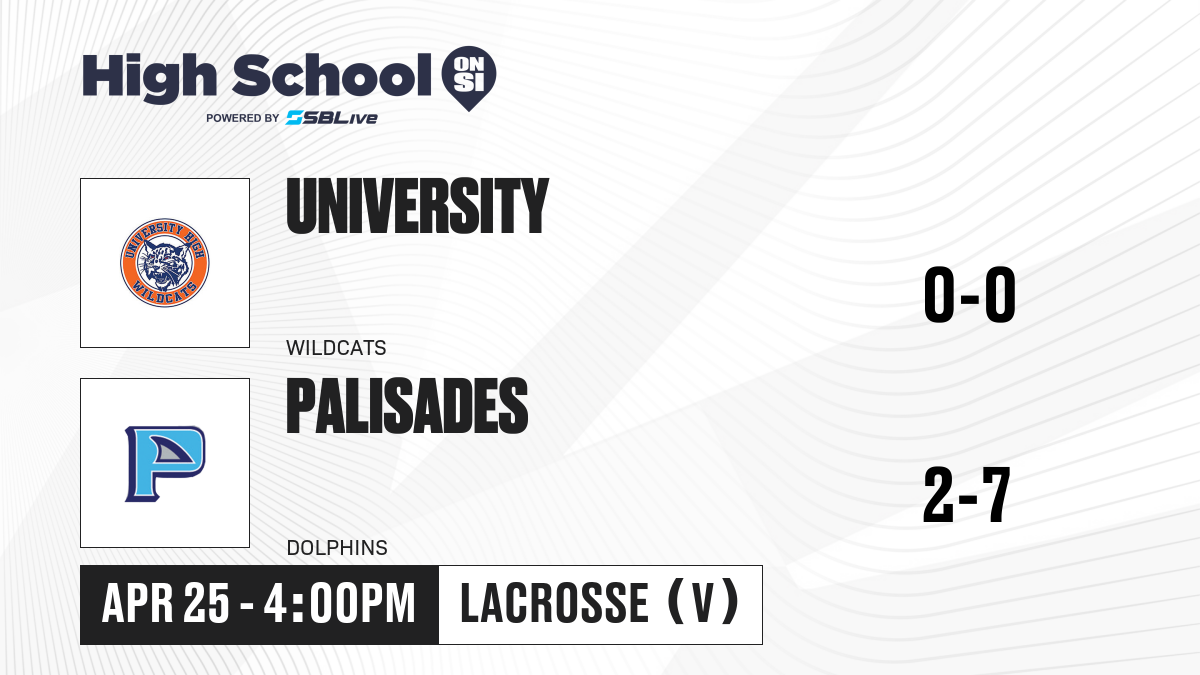 High School ON SI
POWERED BY SBLive

UNIVERSITY HIGH WILDCATS

UNIVERSITY
WILDCATS
0-0

P

PALISADES
DOLPHINS
2-7

APR 25 - 4:00PM
LACROSSE (V)